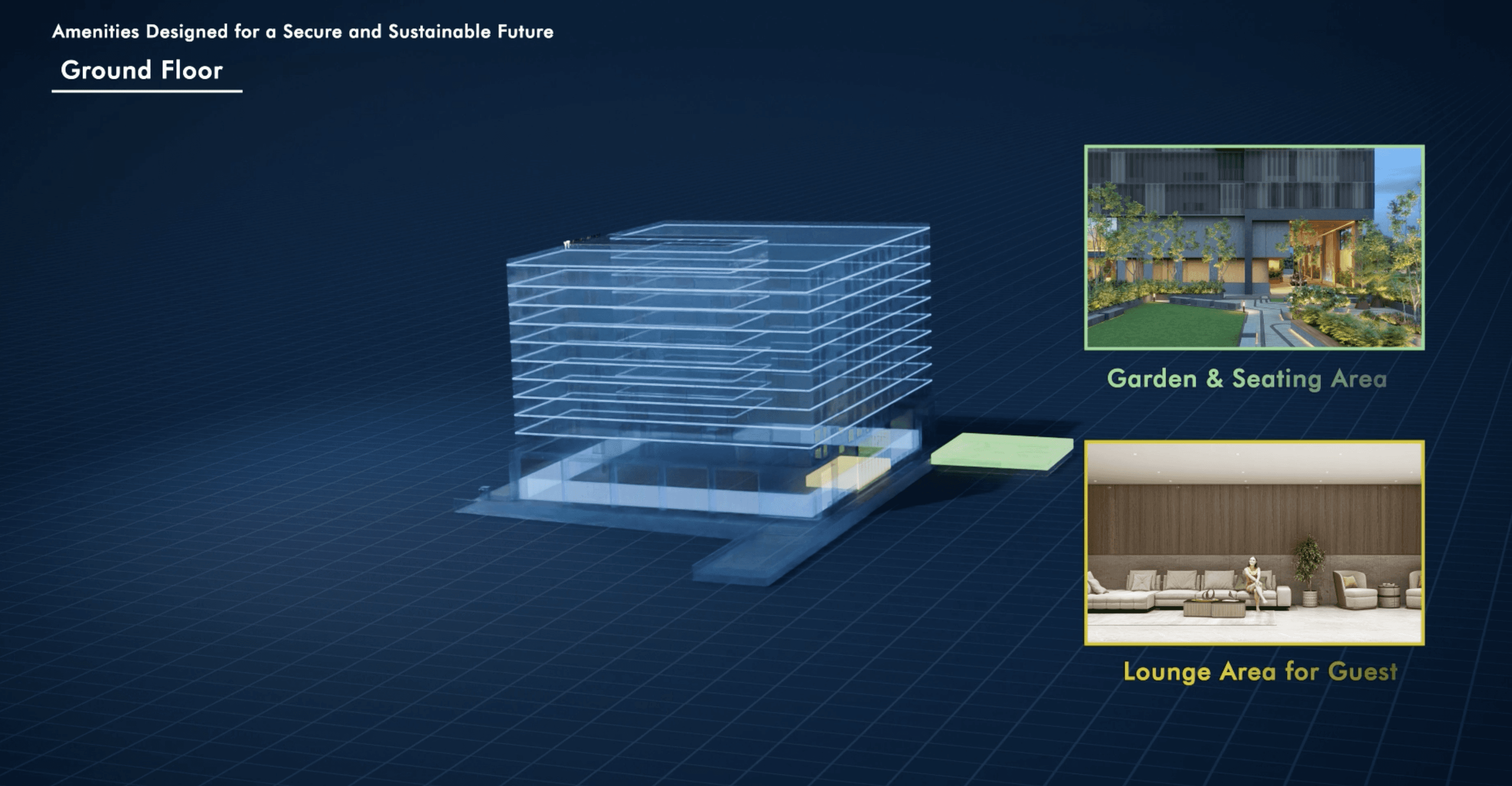 Amenities Designed for a Secure and Sustainable Future

Ground Floor

Garden & Seating Area

Lounge Area for Guest